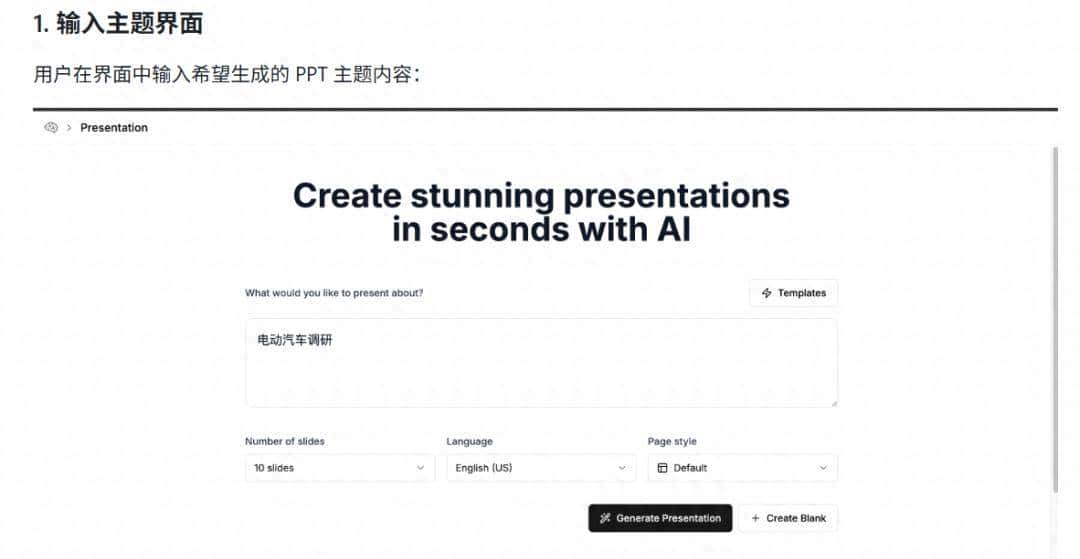 1. 输入主题界面

用户在界面中输入希望生成的 PPT 主题内容：

> Presentation

Create stunning presentations in seconds with AI

What would you like to present about?

Templates

电动汽车调研

Number of slides
10 slides

Language
English (US)

Page style
Default

Generate Presentation

+ Create Blank